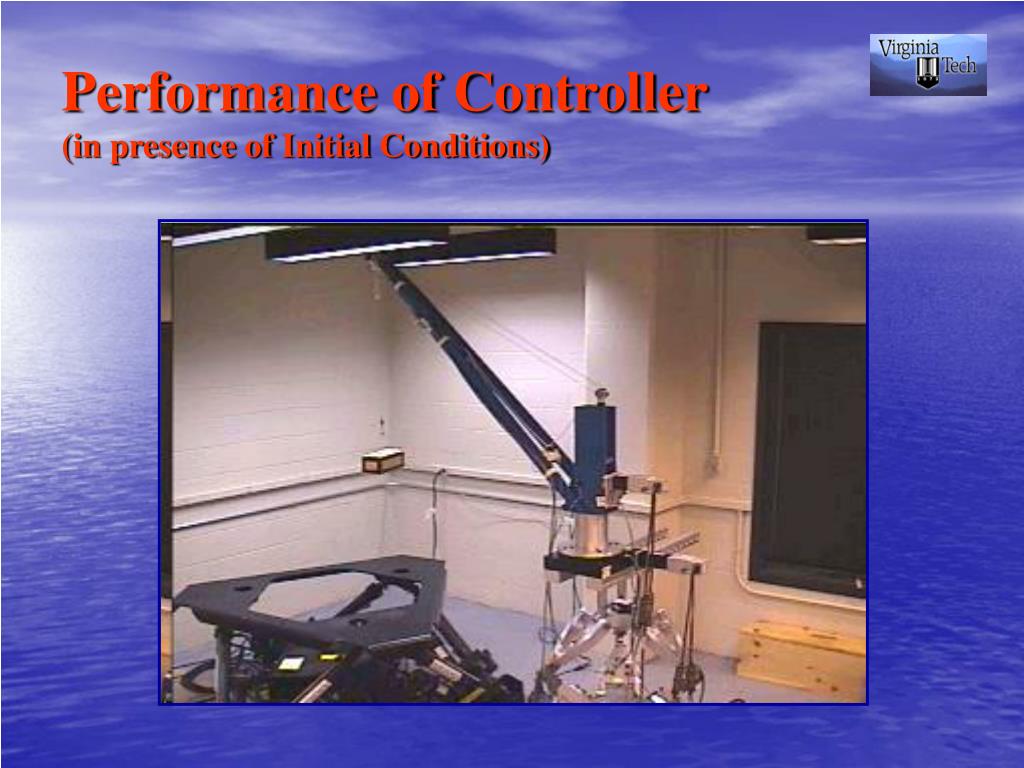 Virginia Tech

Performance of Controller
(in presence of Initial Conditions)